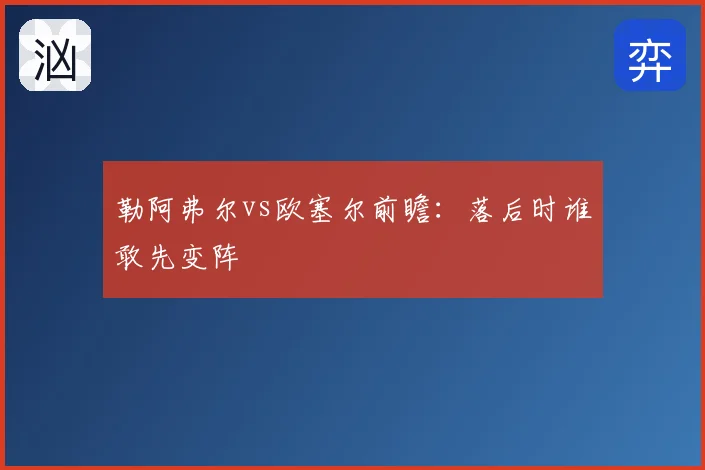 汹

弈

勒阿弗尔VS欧塞尔前瞻：落后时谁敢先变阵